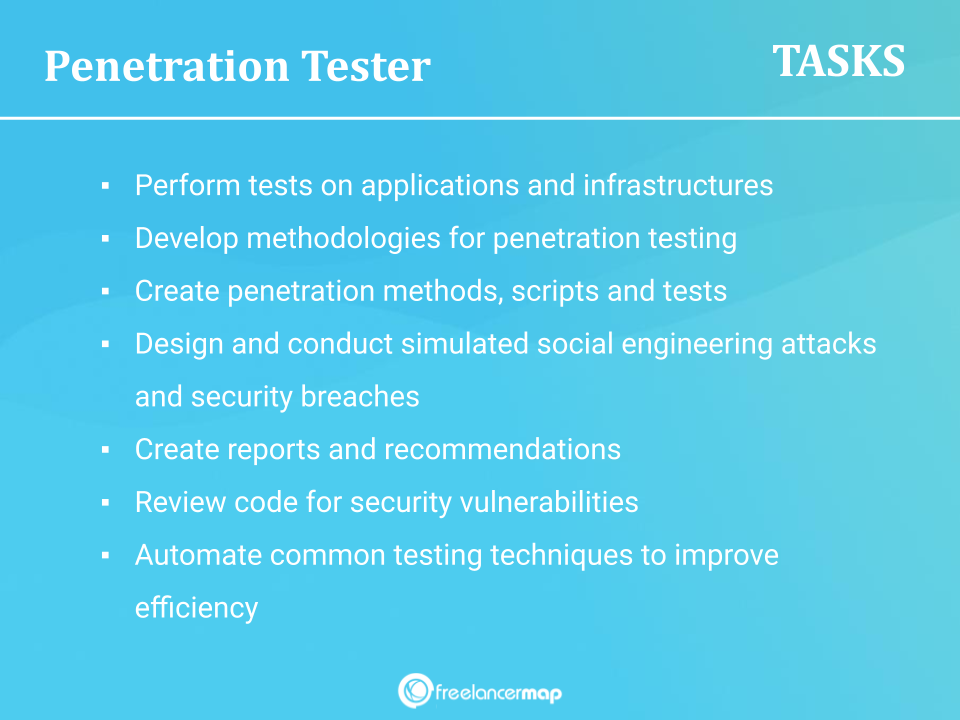 Penetration Tester

TASKS

▪ Perform tests on applications and infrastructures
▪ Develop methodologies for penetration testing
▪ Create penetration methods, scripts and tests
▪ Design and conduct simulated social engineering attacks and security breaches
▪ Create reports and recommendations
▪ Review code for security vulnerabilities
▪ Automate common testing techniques to improve efficiency

freelancermap